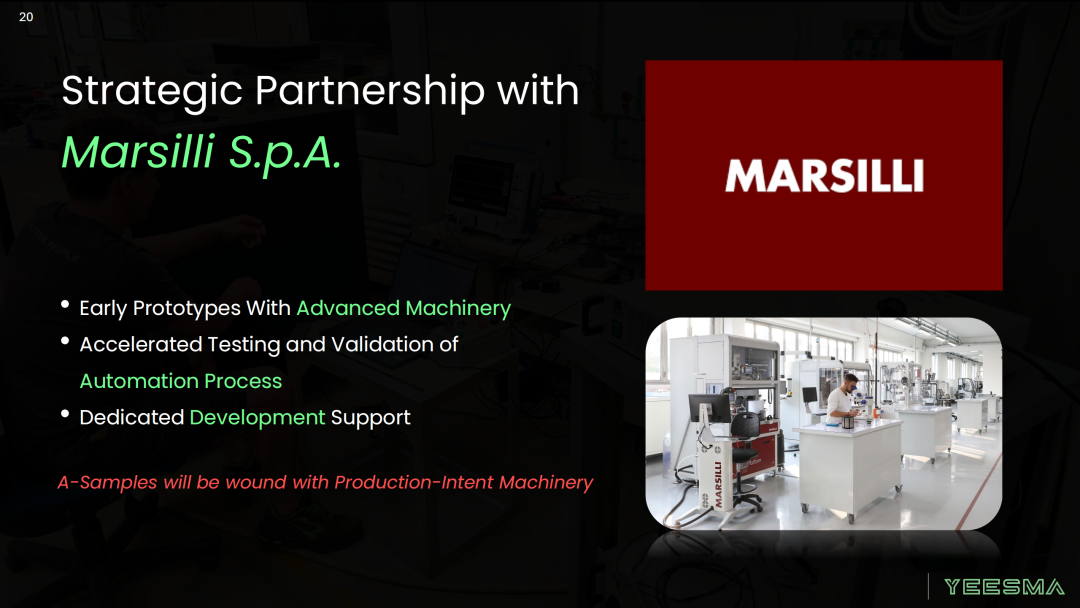 20

Strategic Partnership with
Marsilli S.p.A.

MARSILLI

• Early Prototypes With Advanced Machinery
• Accelerated Testing and Validation of Automation Process
• Dedicated Development Support

A-Samples will be wound with Production-Intent Machinery

MARSILLI

YEESMA